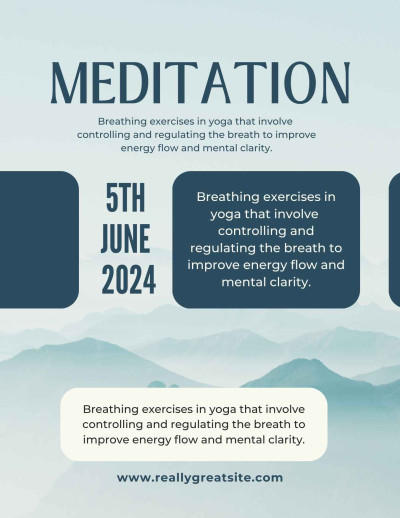 MEDITATION

Breathing exercises in yoga that involve controlling and regulating the breath to improve energy flow and mental clarity.

5TH JUNE 2024

Breathing exercises in yoga that involve controlling and regulating the breath to improve energy flow and mental clarity.

Breathing exercises in yoga that involve controlling and regulating the breath to improve energy flow and mental clarity.

www.reallygreatsite.com